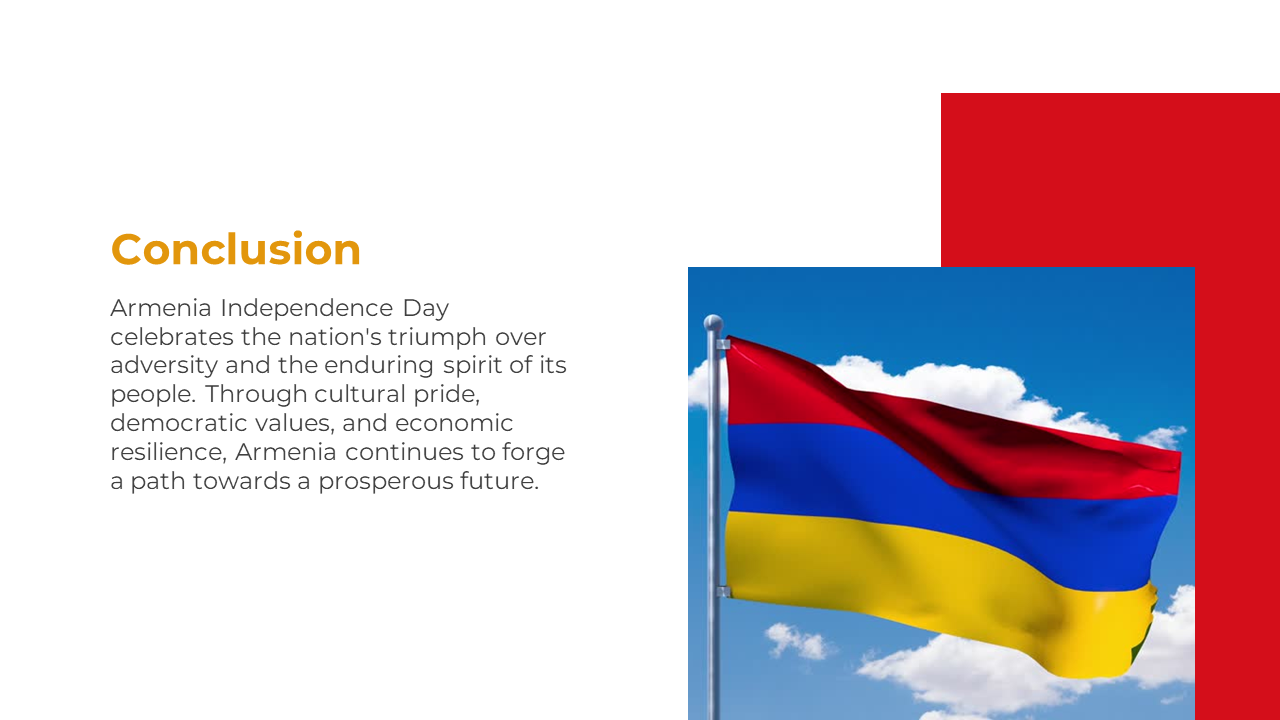 Conclusion

Armenia Independence Day celebrates the nation's triumph over adversity and the enduring spirit of its people. Through cultural pride, democratic values, and economic resilience, Armenia continues to forge a path towards a prosperous future.